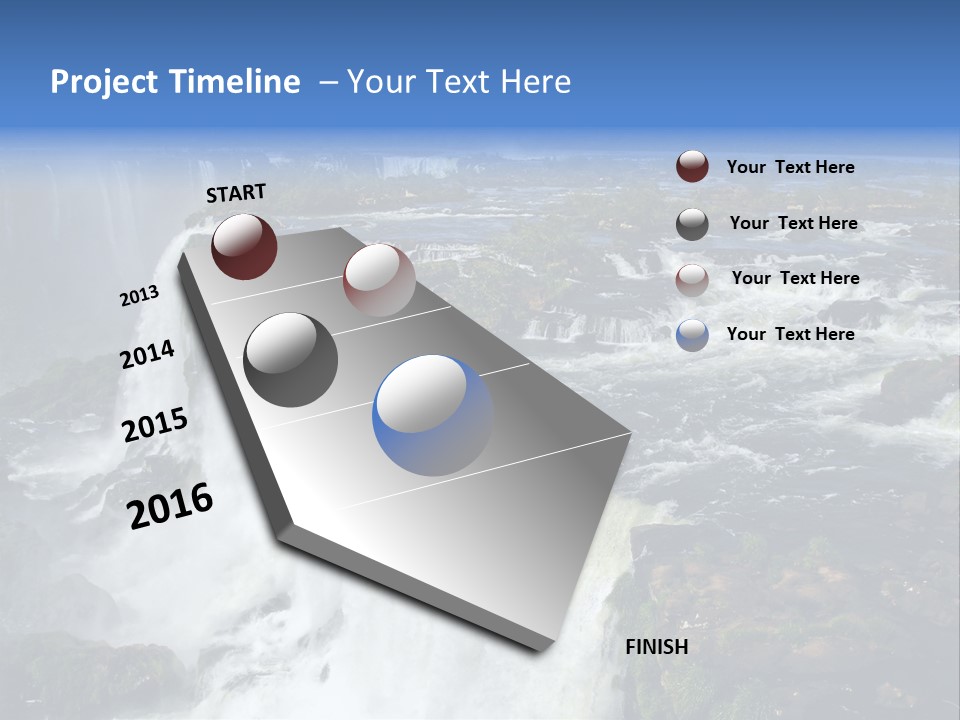 Project Timeline – Your Text Here

START

2013

2014

2015

2016

FINISH

Your Text Here

Your Text Here

Your Text Here

Your Text Here